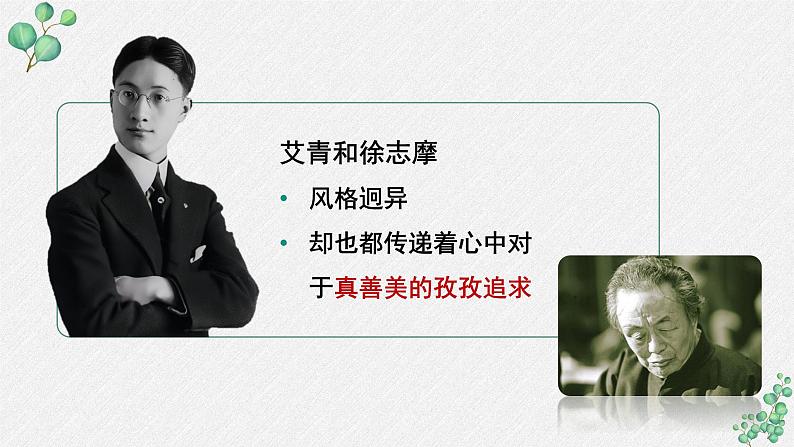 艾青和徐志摩

• 风格迥异

• 却也都传递着心中对于真善美的孜孜追求